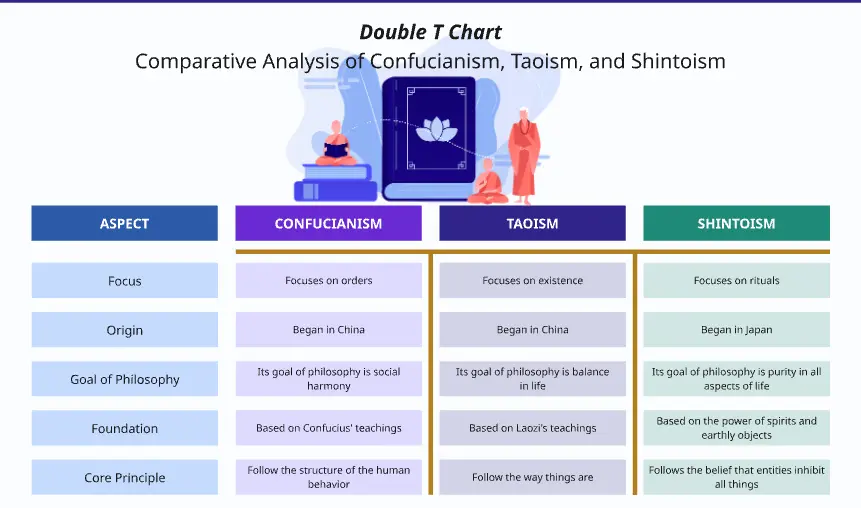 Double T Chart

Comparative Analysis of Confucianism, Taoism, and Shintoism

| ASPECT | CONFUCIANISM | TAOISM | SHINTOISM |
|---|---|---|---|
| Focus | Focuses on orders | Focuses on existence | Focuses on rituals |
| Origin | Began in China | Began in China | Began in Japan |
| Goal of Philosophy | Its goal of philosophy is social harmony | Its goal of philosophy is balance in life | Its goal of philosophy is purity in all aspects of life |
| Foundation | Based on Confucius' teachings | Based on Laozi's teachings | Based on the power of spirits and earthly objects |
| Core Principle | Follow the structure of the human behavior | Follow the way things are | Follows the belief that entities inhibit all things |